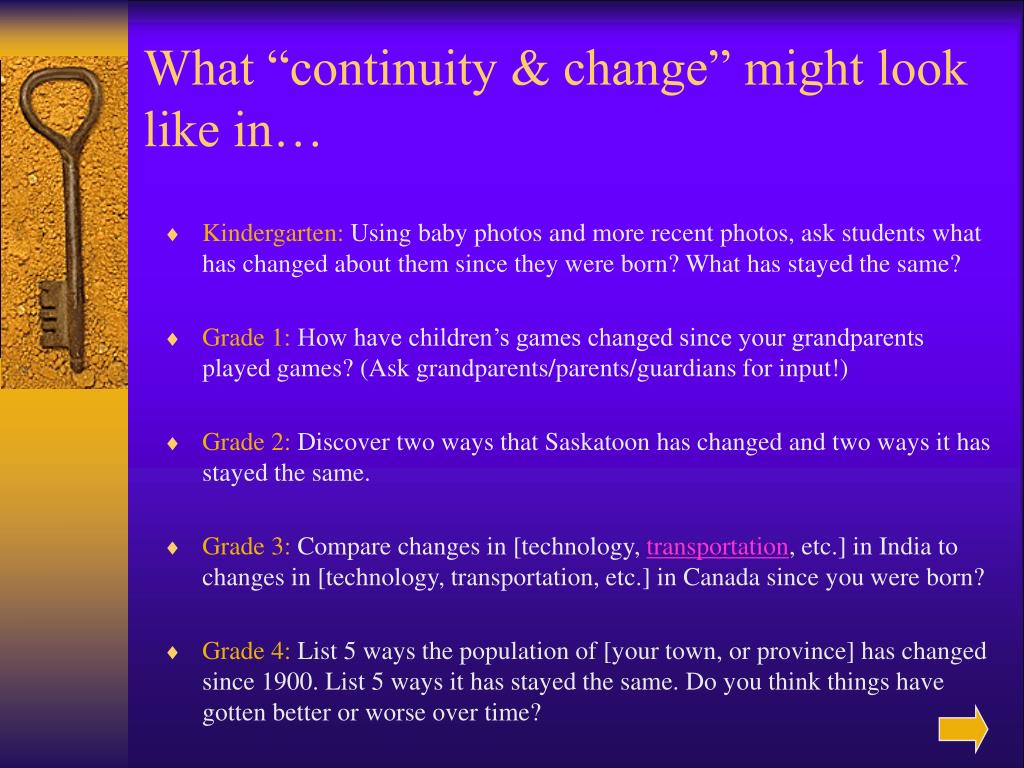 What “continuity & change” might look like in…

♦ Kindergarten: Using baby photos and more recent photos, ask students what has changed about them since they were born? What has stayed the same?

♦ Grade 1: How have children’s games changed since your grandparents played games? (Ask grandparents/parents/guardians for input!)

♦ Grade 2: Discover two ways that Saskatoon has changed and two ways it has stayed the same.

♦ Grade 3: Compare changes in [technology, transportation, etc.] in India to changes in [technology, transportation, etc.] in Canada since you were born?

♦ Grade 4: List 5 ways the population of [your town, or province] has changed since 1900. List 5 ways it has stayed the same. Do you think things have gotten better or worse over time?